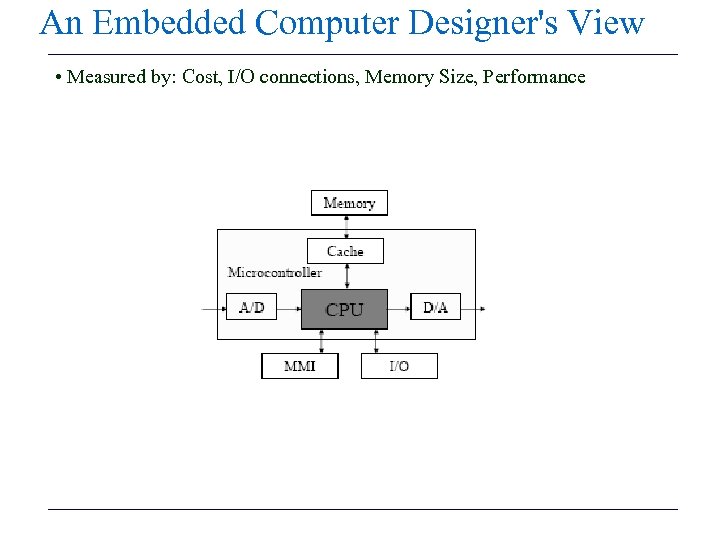 An Embedded Computer Designer's View

• Measured by: Cost, I/O connections, Memory Size, Performance

Memory

Cache

Microcontroller

A/D

CPU

D/A

MMI

I/O